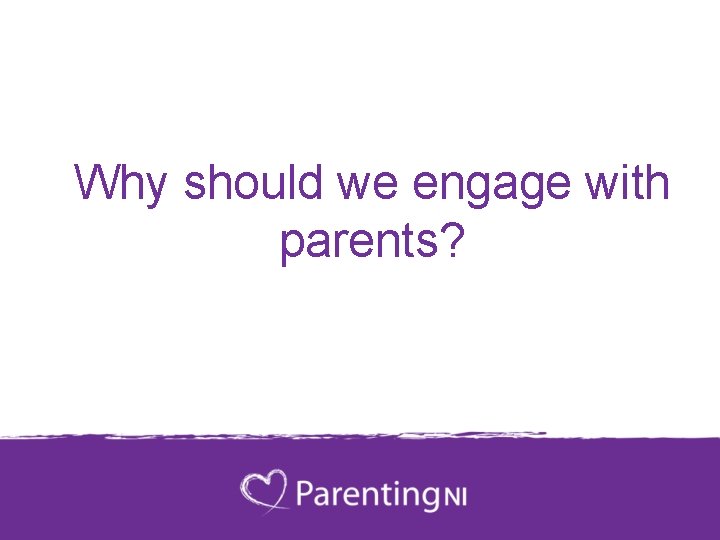 Why should we engage with parents?

ParentingNI